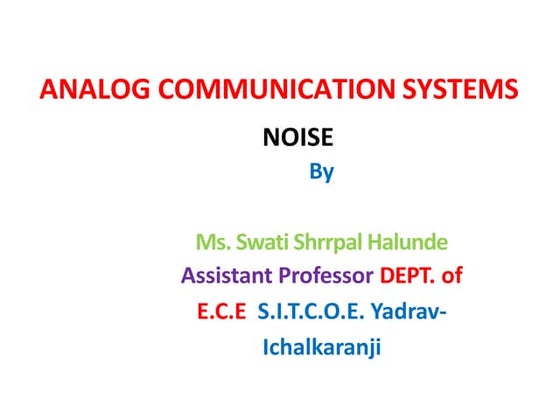 ANALOG COMMUNICATION SYSTEMS

NOISE

By

Ms. Swati Shrrpal Halunde

Assistant Professor DEPT. of E.C.E S.I.T.C.O.E. Yadrav-Ichalkaranji